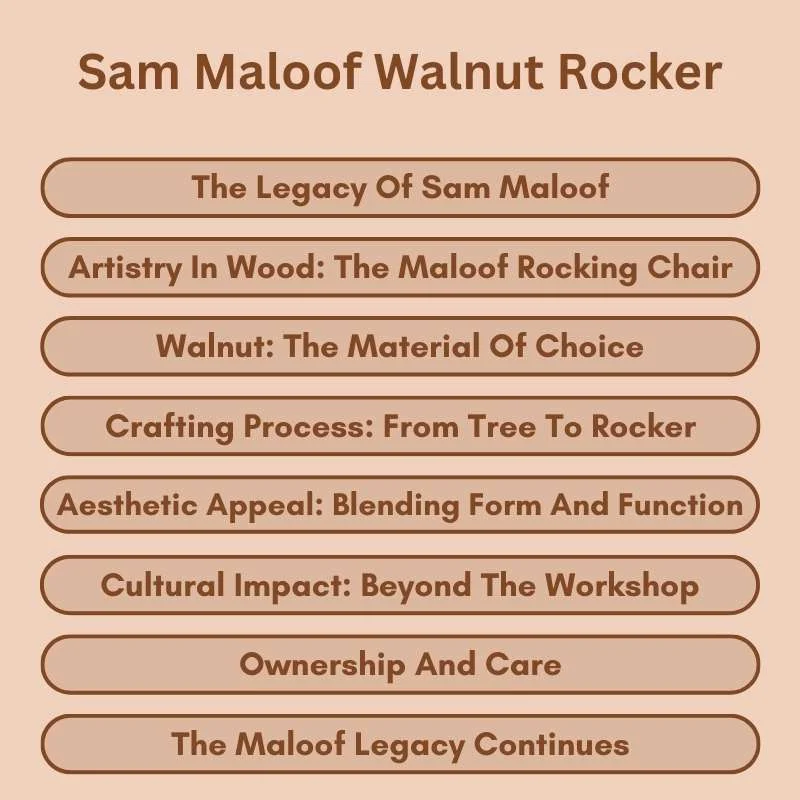 Sam Maloof Walnut Rocker

The Legacy Of Sam Maloof

Artistry In Wood: The Maloof Rocking Chair

Walnut: The Material Of Choice

Crafting Process: From Tree To Rocker

Aesthetic Appeal: Blending Form And Function

Cultural Impact: Beyond The Workshop

Ownership And Care

The Maloof Legacy Continues